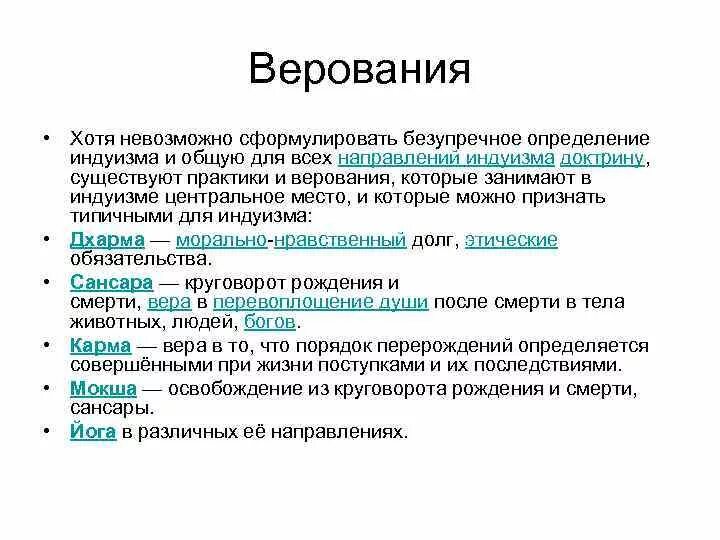 Верования

• Хотя невозможно сформулировать безупречное определение индуизма и общую для всех направлений индуизма доктрину, существуют практики и верования, которые занимают в индуизме центральное место, и которые можно признать типичными для индуизма:
• Дхарма — морально-нравственный долг, этические обязательства.
• Сансара — круговорот рождения и смерти, вера в перевоплощение души после смерти в тела животных, людей, богов.
• Карма — вера в то, что порядок перерождений определяется совершёнными при жизни поступками и их последствиями.
• Мокша — освобождение из круговорота рождения и смерти, сансары.
• Йога в различных её направлениях.